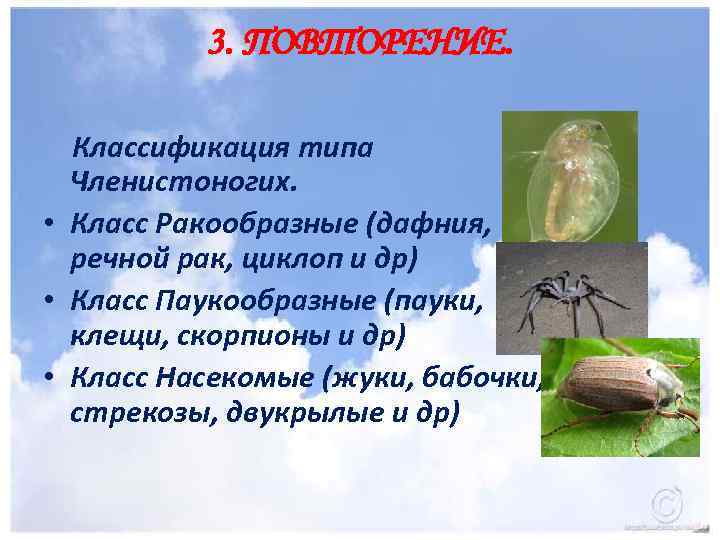 3. ПОВТОРЕНИЕ.

Классификация типа Членистоногих.

• Класс Ракообразные (дафния, речной рак, циклоп и др)
• Класс Паукообразные (пауки, клещи, скорпионы и др)
• Класс Насекомые (жуки, бабочки, стрекозы, двукрылые и др)